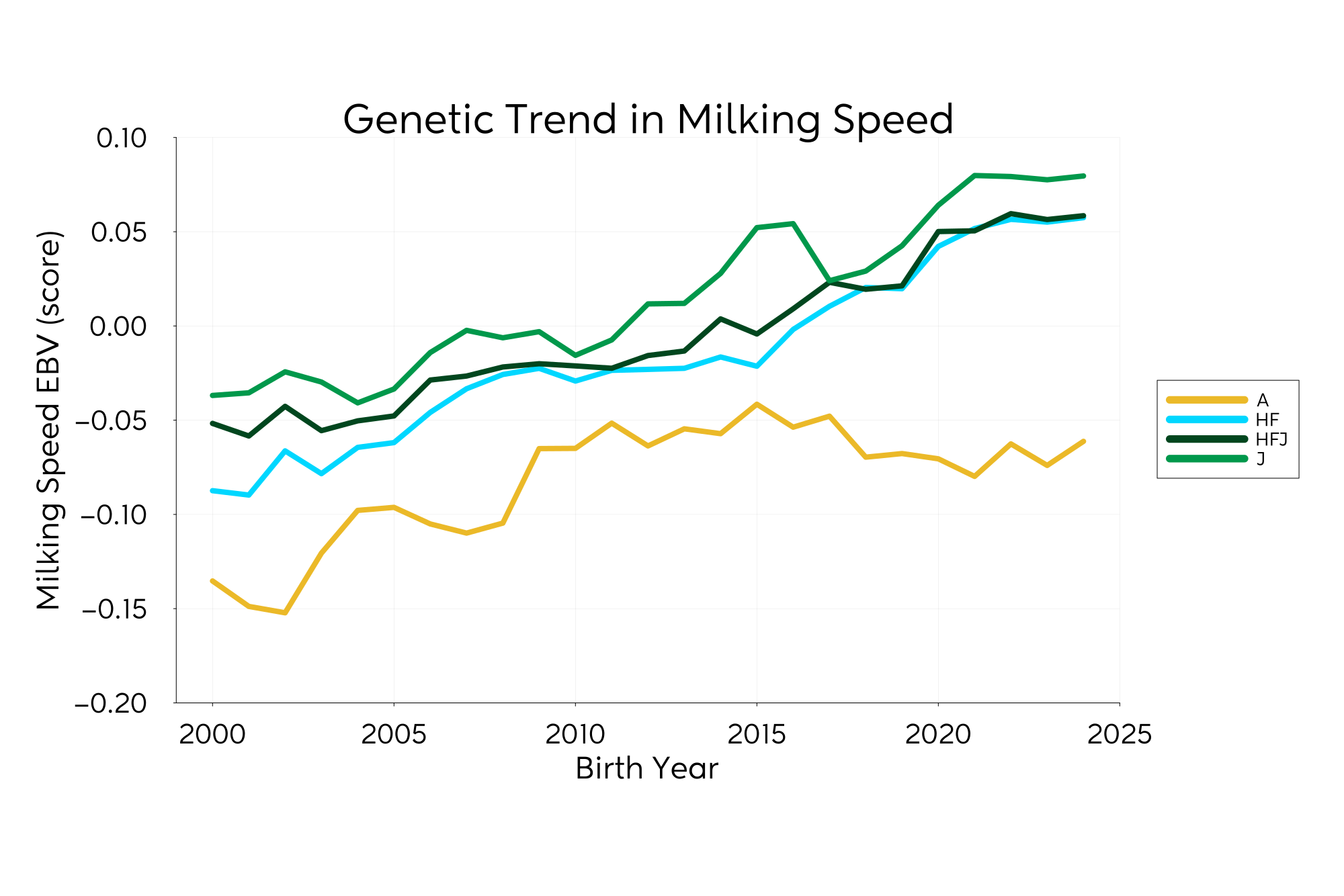 Genetic Trend in Milking Speed

Milking Speed EBV (score)

0.10
0.05
0.00
−0.05
−0.10
−0.15
−0.20

2000
2005
2010
2015
2020
2025

Birth Year

A
HF
HFJ
J